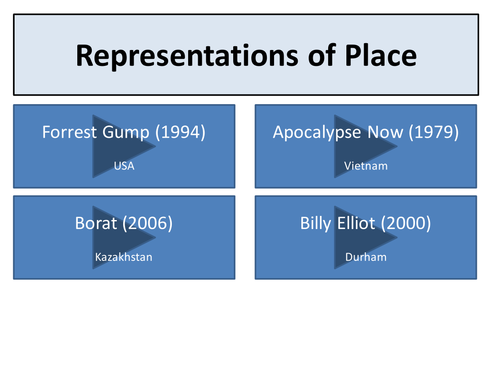 Representations of Place

Forrest Gump (1994)
USA

Apocalypse Now (1979)
Vietnam

Borat (2006)
Kazakhstan

Billy Elliot (2000)
Durham